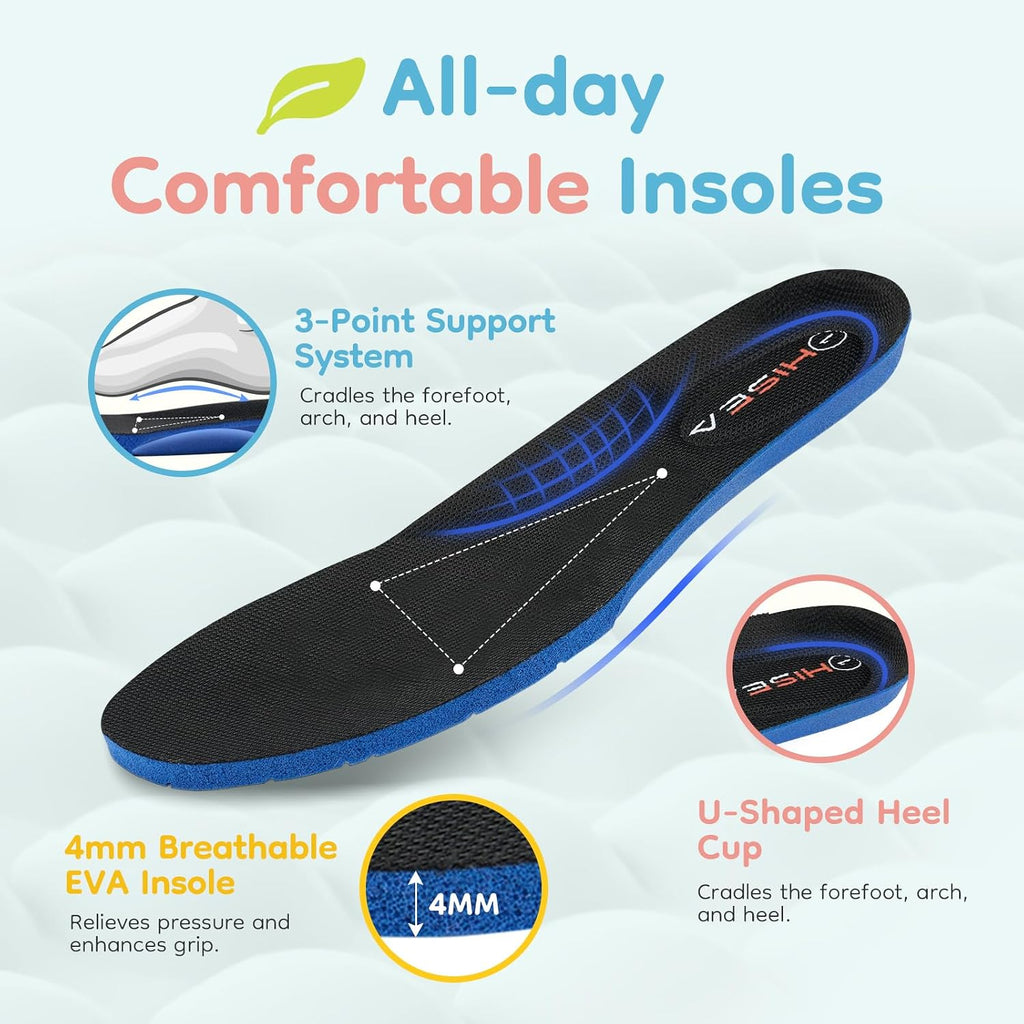 All-day
Comfortable Insoles

3-Point Support System

Cradles the forefoot, arch, and heel.

HISEA

HISEA

U-Shaped Heel Cup

Cradles the forefoot, arch, and heel.

4mm Breathable EVA Insole

Relieves pressure and enhances grip.

4MM